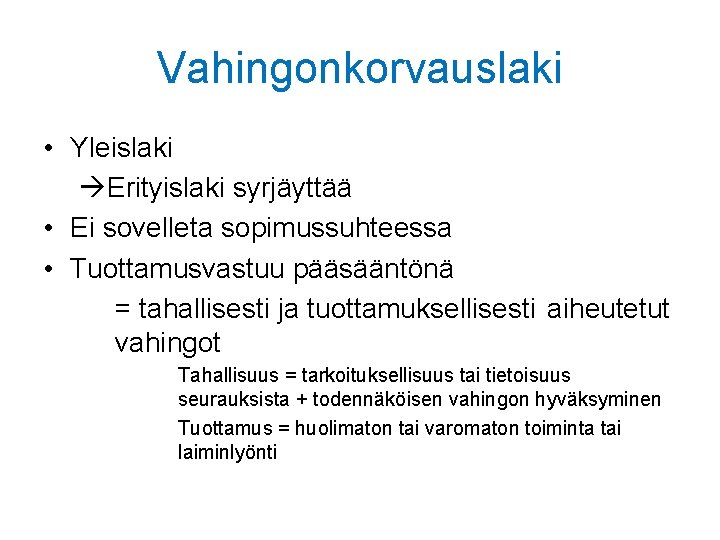 Vahingonkorvauslaki

• Yleislaki
→Erityislaki syrjäyttää
• Ei sovelleta sopimussuhteessa
• Tuottamusvastuu pääsääntönä
= tahallisesti ja tuottamuksellisesti aiheutetut vahingot
Tahallisuus = tarkoituksellisuus tai tietoisuus seurauksista + todennäköisen vahingon hyväksyminen
Tuottamus = huolimaton tai varomaton toiminta tai laiminlyönti